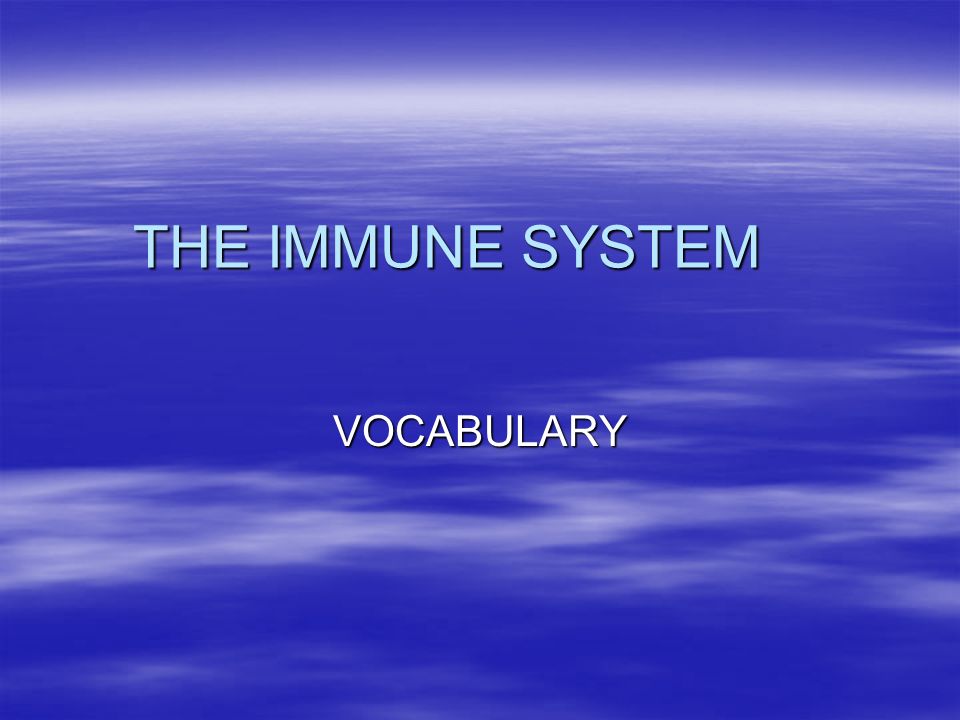 THE IMMUNE SYSTEM

VOCABULARY